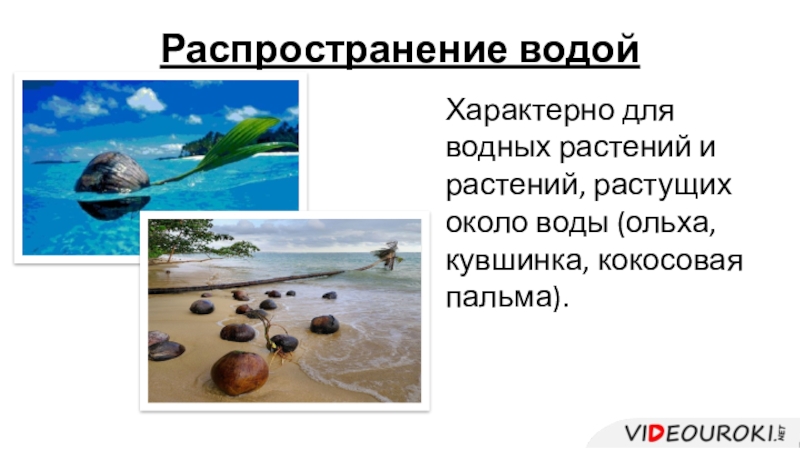 Распространение водой

Характерно для водных растений и растений, растущих около воды (ольха, кувшинка, кокосовая пальма).

VIDEOUROKI.NET